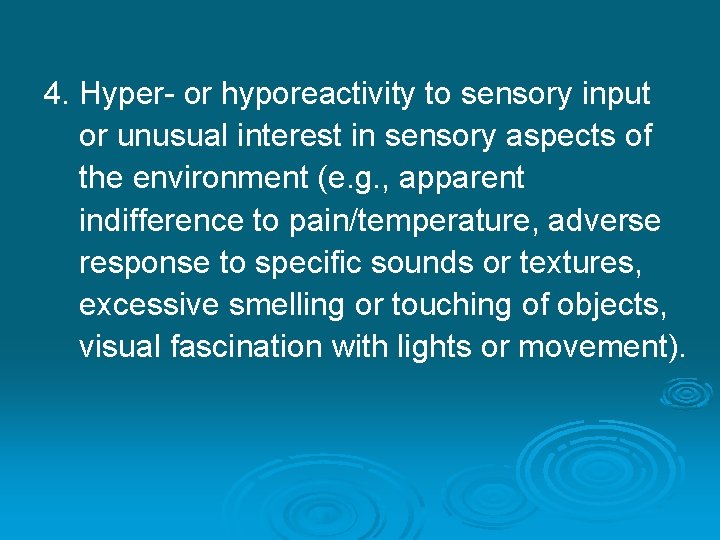 4. Hyper- or hyporeactivity to sensory input or unusual interest in sensory aspects of the environment (e.g., apparent indifference to pain/temperature, adverse response to specific sounds or textures, excessive smelling or touching of objects, visual fascination with lights or movement).